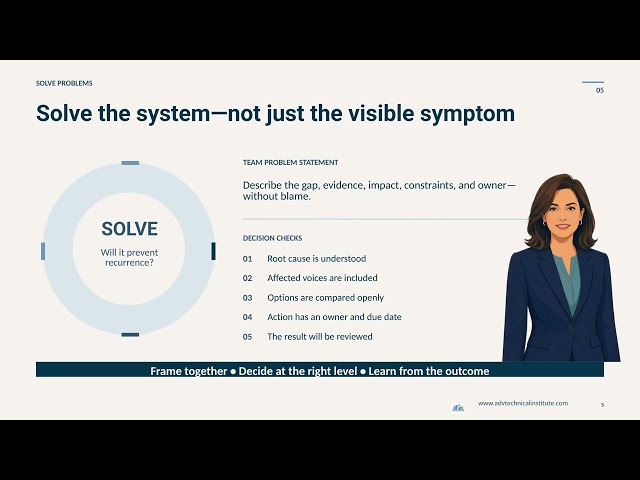 SOLVE PROBLEMS

05

Solve the system—not just the visible symptom

SOLVE

Will it prevent recurrence?

TEAM PROBLEM STATEMENT

Describe the gap, evidence, impact, constraints, and owner—without blame.

DECISION CHECKS

01 Root cause is understood

02 Affected voices are included

03 Options are compared openly

04 Action has an owner and due date

05 The result will be reviewed

Frame together ● Decide at the right level ● Learn from the outcome

www.advtechnicalinstitute.com

5